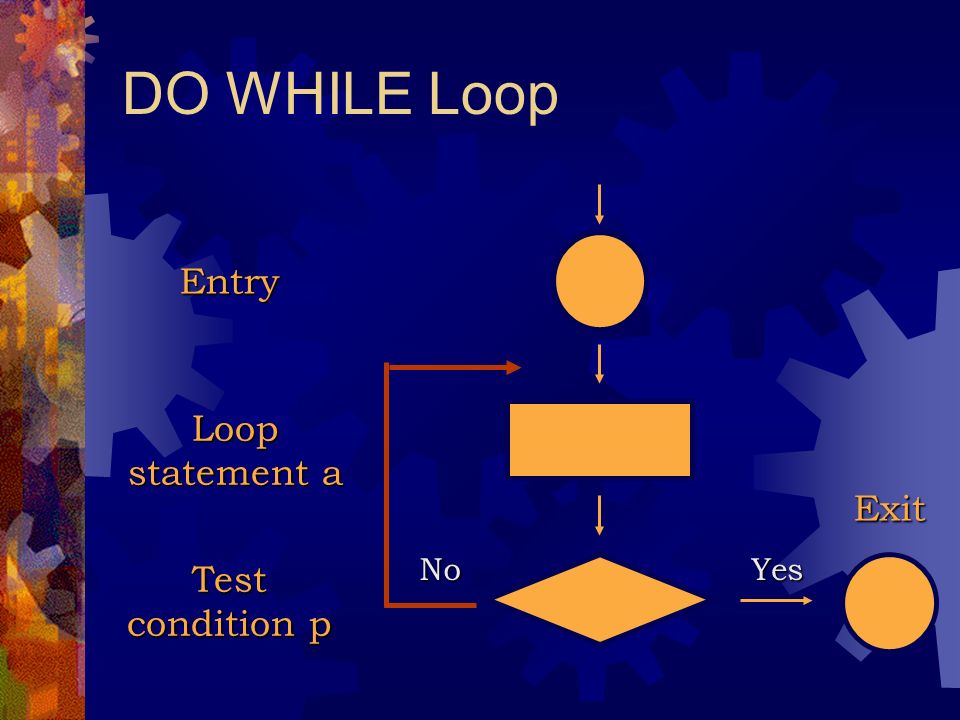 DO WHILE Loop

Entry

Loop statement a

Test condition p

No

Yes

Exit